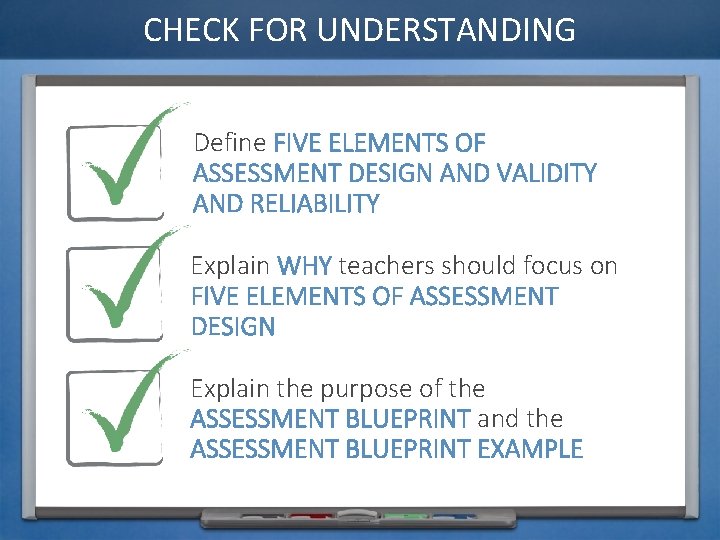 CHECK FOR UNDERSTANDING

Define FIVE ELEMENTS OF ASSESSMENT DESIGN AND VALIDITY AND RELIABILITY

Explain WHY teachers should focus on FIVE ELEMENTS OF ASSESSMENT DESIGN

Explain the purpose of the ASSESSMENT BLUEPRINT and the ASSESSMENT BLUEPRINT EXAMPLE